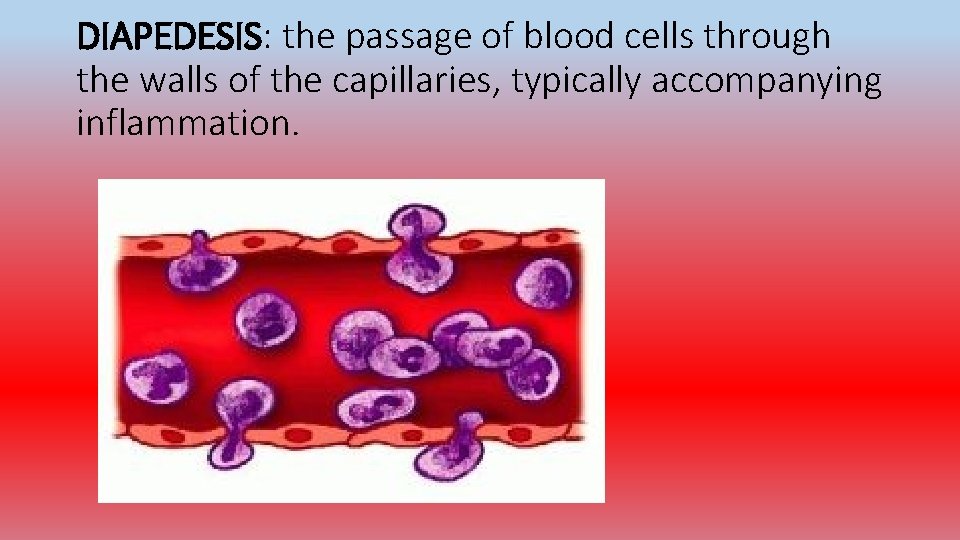 DIAPEDESIS: the passage of blood cells through the walls of the capillaries, typically accompanying inflammation.